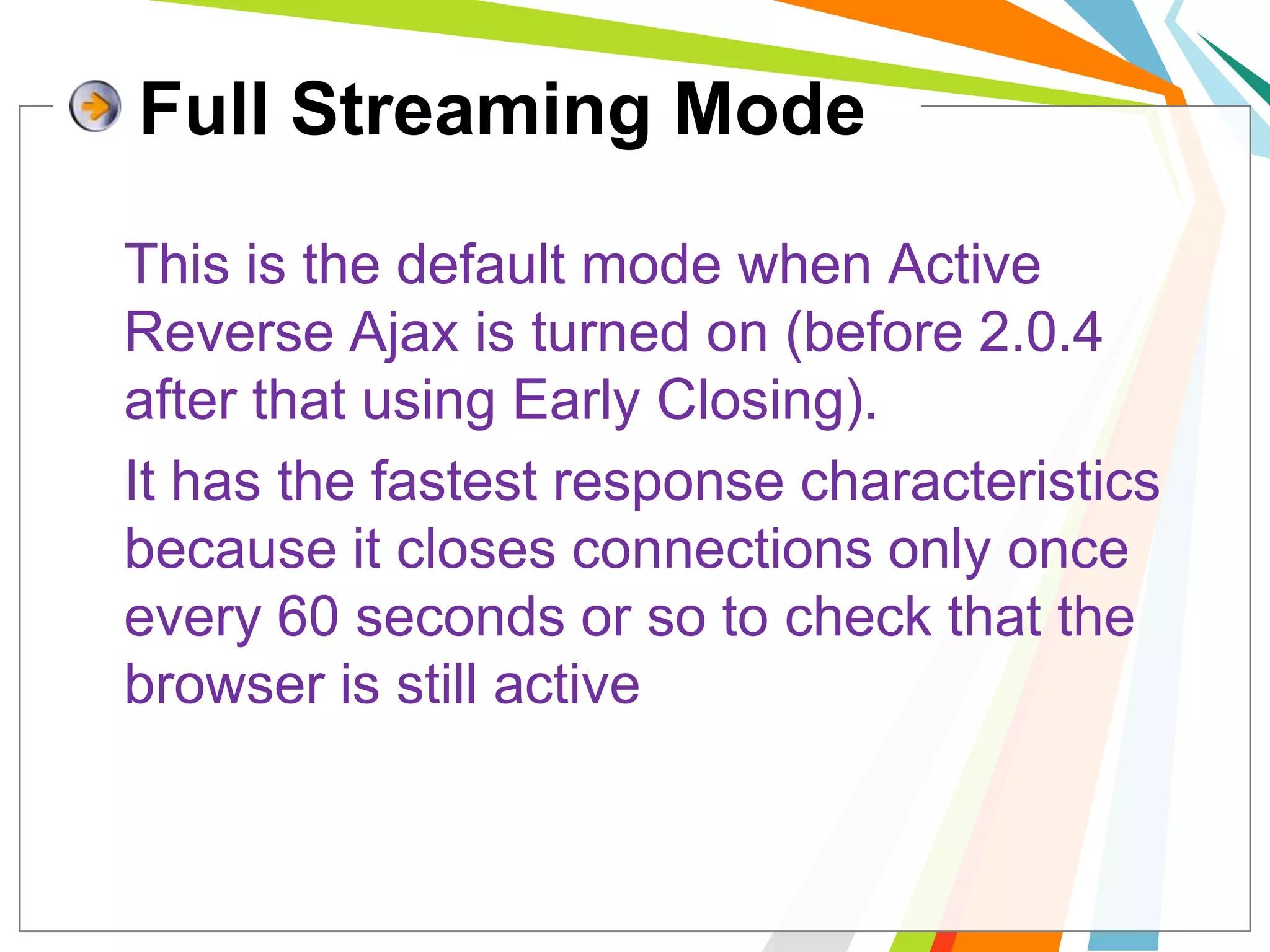 Full Streaming Mode

This is the default mode when Active Reverse Ajax is turned on (before 2.0.4 after that using Early Closing).

It has the fastest response characteristics because it closes connections only once every 60 seconds or so to check that the browser is still active